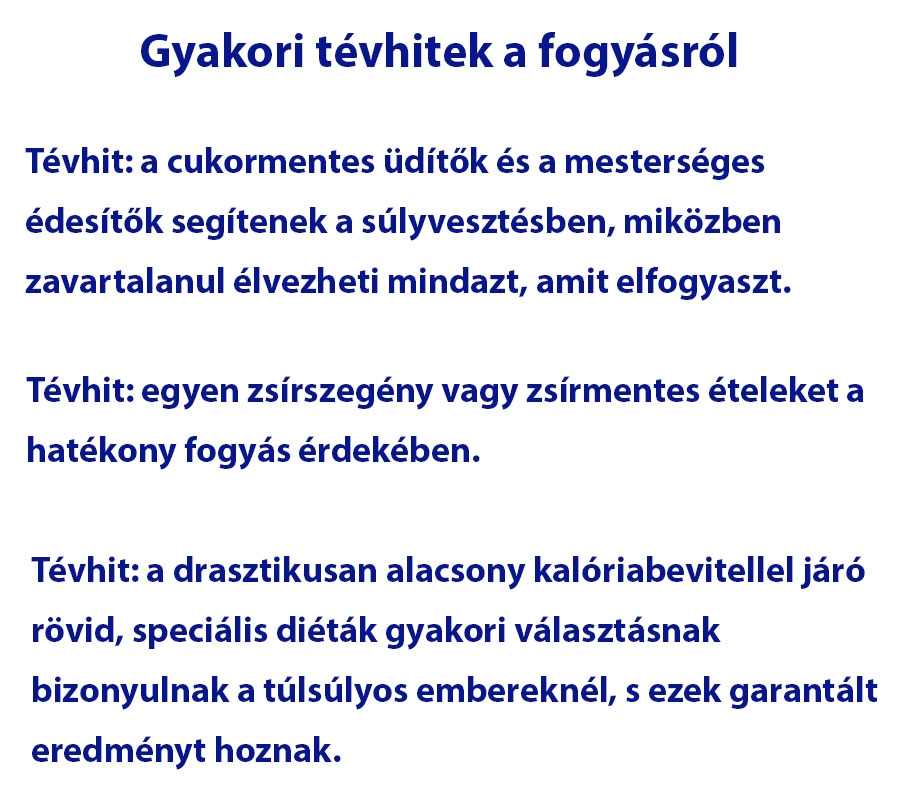 Gyakori tévhitek a fogyásról

Tévhit: a cukormentes üdítők és a mesterséges édesítők segítenek a súlyvesztésben, miközben zavartalanul élvezheti mindazt, amit elfogyaszt.

Tévhit: egyen zsírszegény vagy zsírmentes ételeket a hatékony fogyás érdekében.

Tévhit: a drasztikusan alacsony kalóriabevitellel járó rövid, speciális diéták gyakori választásnak bizonyulnak a túlsúlyos embereknél, s ezek garantált eredményt hoznak.